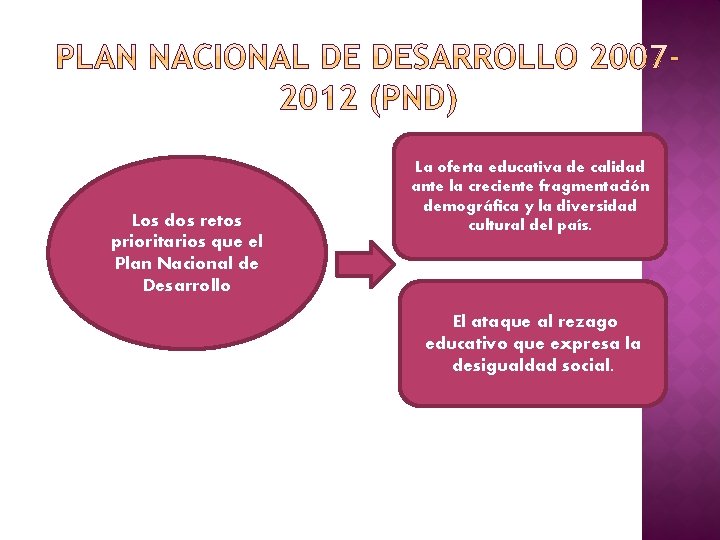 PLAN NACIONAL DE DESARROLLO 2007-2012 (PND)

Los dos retos prioritarios que el Plan Nacional de Desarrollo

La oferta educativa de calidad ante la creciente fragmentación demográfica y la diversidad cultural del país.

El ataque al rezago educativo que expresa la desigualdad social.